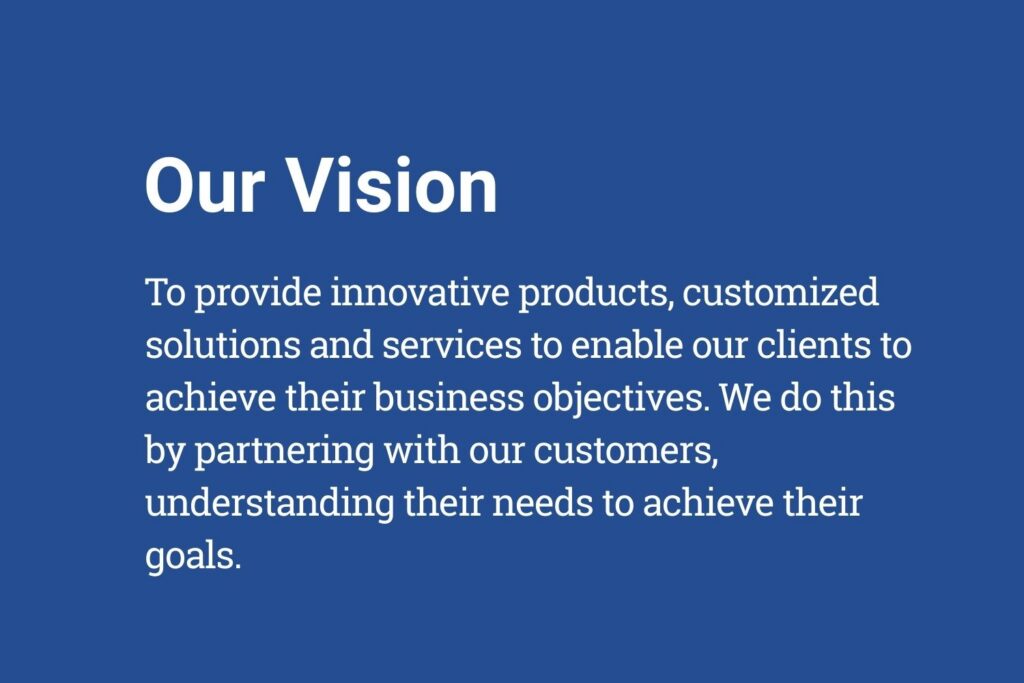 Our Vision

To provide innovative products, customized solutions and services to enable our clients to achieve their business objectives. We do this by partnering with our customers, understanding their needs to achieve their goals.